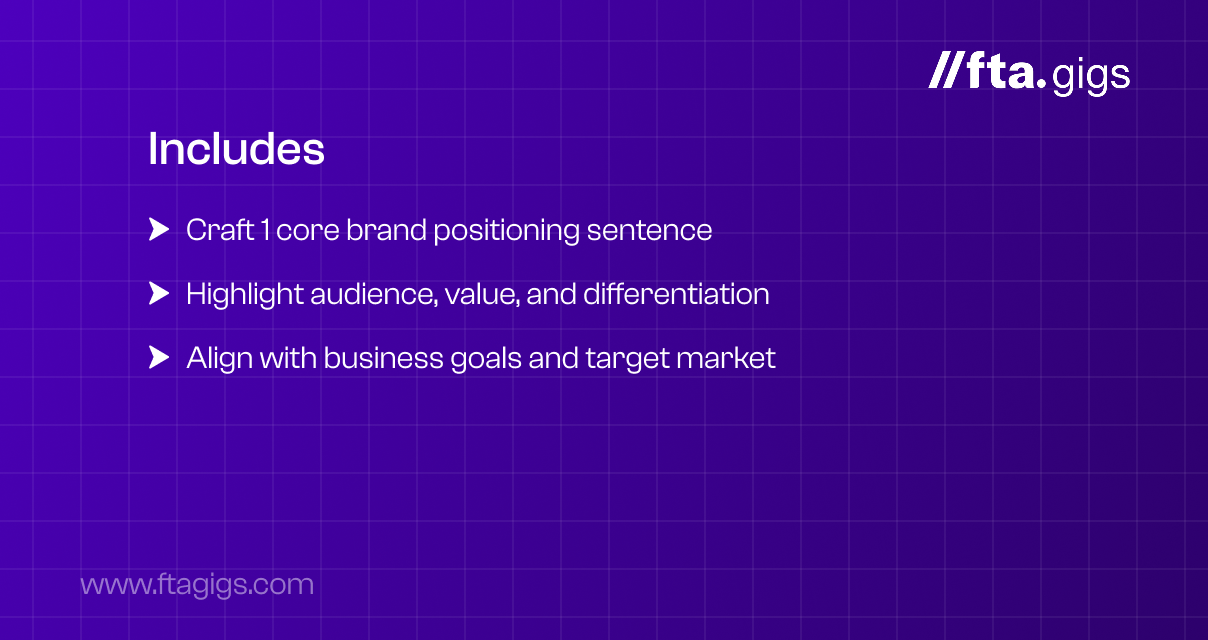 //fta.gigs

Includes

Craft 1 core brand positioning sentence

Highlight audience, value, and differentiation

Align with business goals and target market

www.ftagigs.com